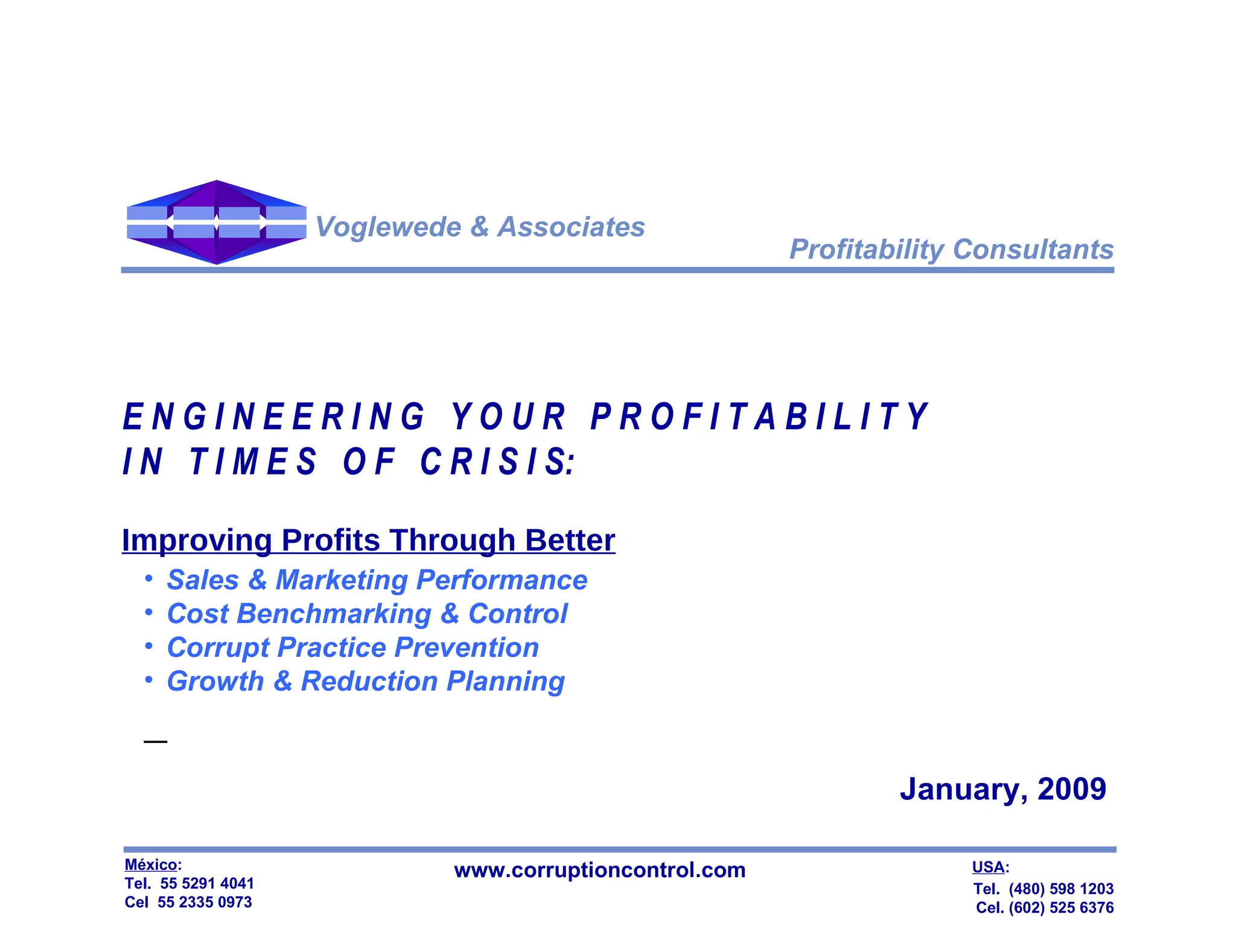 Voglewede & Associates

Profitability Consultants

ENGINEERING YOUR PROFITABILITY IN TIMES OF CRISIS:

Improving Profits Through Better

• Sales & Marketing Performance
• Cost Benchmarking & Control
• Corrupt Practice Prevention
• Growth & Reduction Planning

—

January, 2009

México:
Tel. 55 5291 4041
Cel 55 2335 0973

www.corruptioncontrol.com

USA:
Tel. (480) 598 1203
Cel. (602) 525 6376